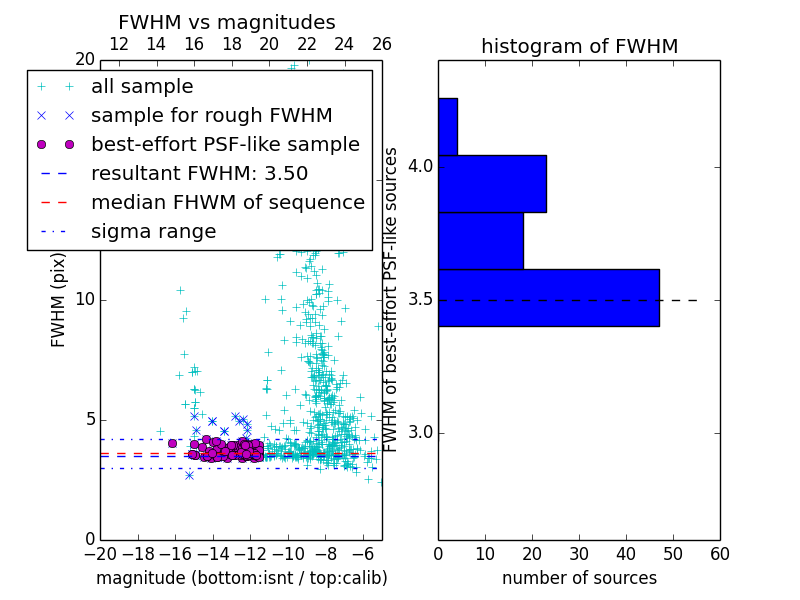 FWHM vs magnitudes

12 14 16 18 20 22 24 26

20

all sample
sample for rough FWHM
best-effort PSF-like sample
resultant FWHM: 3.50
median FHWM of sequence
sigma range

FWHM (pix)

10

5

0

−20 −18 −16 −14 −12 −10 −8 −6

magnitude (bottom:isnt / top:calib)

histogram of FWHM

FWHM of best-effort PSF-like sources

4.0

3.5

3.0

0 10 20 30 40 50 60

number of sources